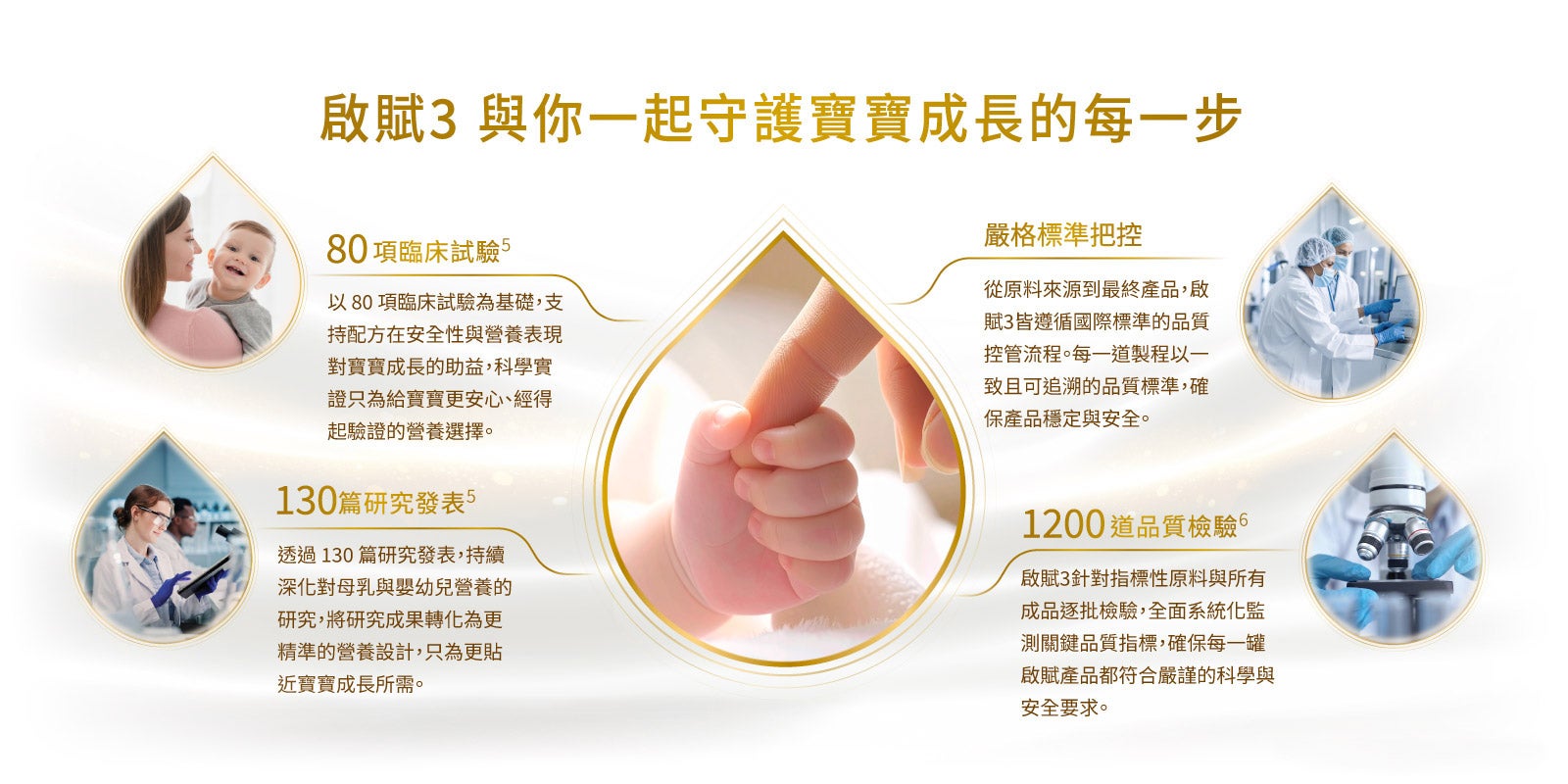 啟賦3 與你一起守護寶寶成長的每一步

80 項臨床試驗$^5$

以 80 項臨床試驗為基礎，支持配方在安全性與營養表現對寶寶成長的助益，科學實證只為給寶寶更安心、經得起驗證的營養選擇。

130篇研究發表$^5$

透過 130 篇研究發表，持續深化對母乳與嬰幼兒營養的研究，將研究成果轉化為更精準的營養設計，只為更貼近寶寶成長所需。

嚴格標準把控

從原料來源到最終產品，啟賦3皆遵循國際標準的品質控管流程。每一道製程以一致且可追溯的品質標準，確保產品穩定與安全。

1200 道品質檢驗$^6$

啟賦3針對指標性原料與所有成品逐批檢驗，全面系統化監測關鍵品質指標，確保每一罐啟賦產品都符合嚴謹的科學與安全要求。